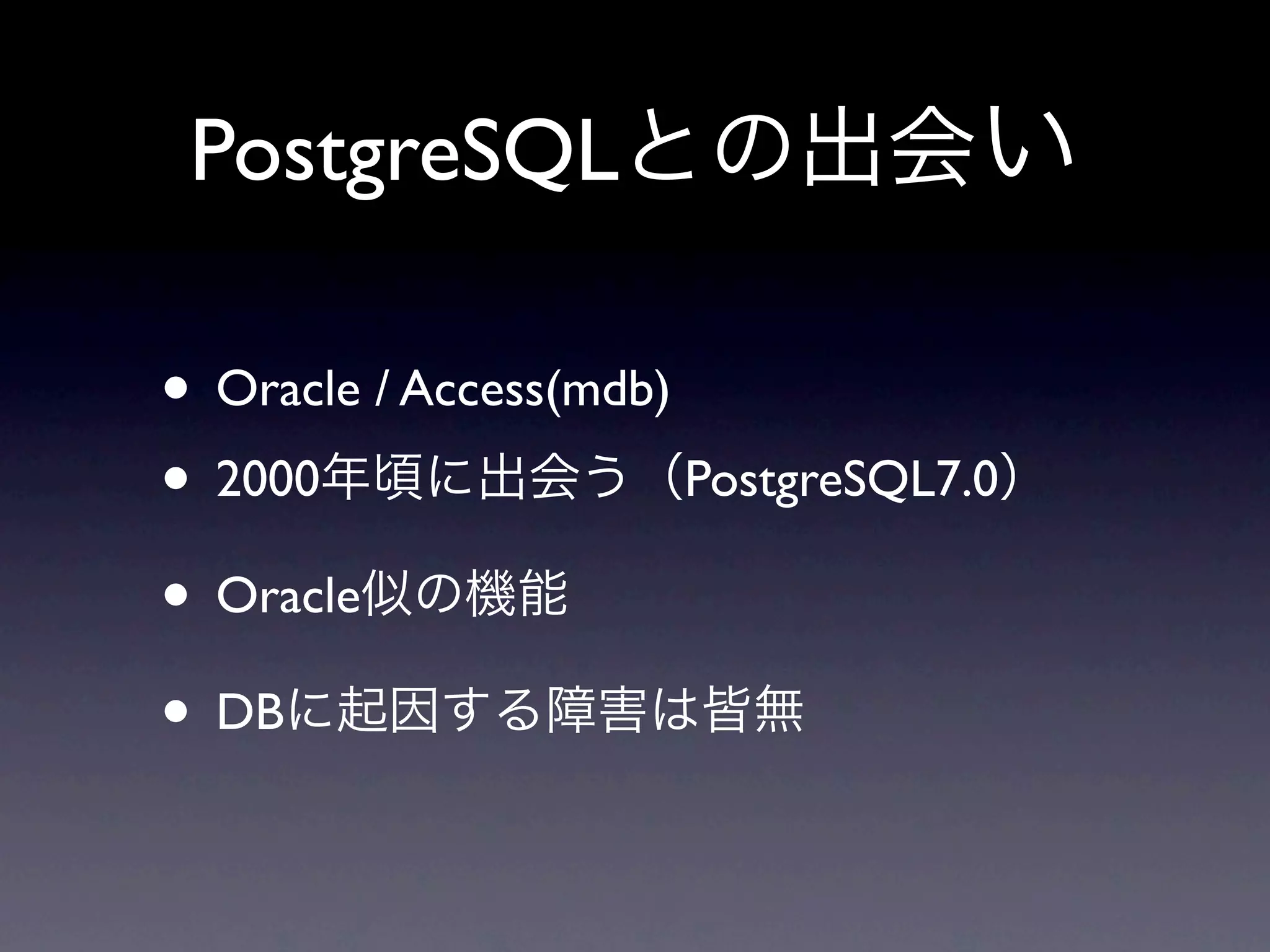 PostgreSQLとの出会い

• Oracle / Access(mdb)
• 2000年頃に出会う（PostgreSQL7.0）
• Oracle似の機能
• DBに起因する障害は皆無